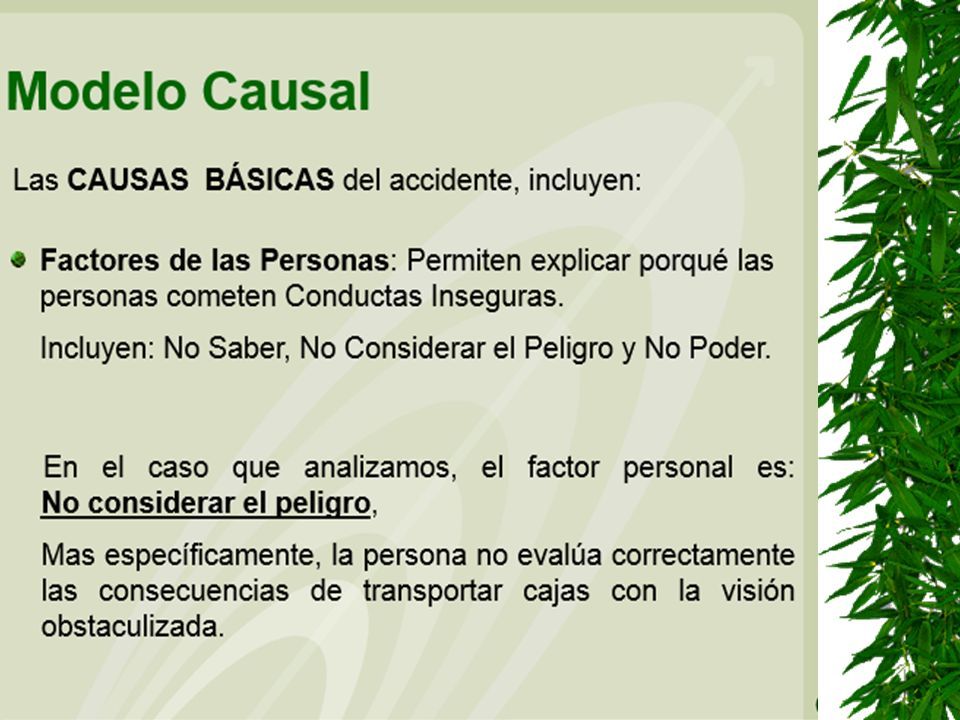 Modelo Causal

Las CAUSAS BÁSICAS del accidente, incluyen:

Factores de las Personas: Permiten explicar porqué las personas cometen Conductas Inseguras.

Incluyen: No Saber, No Considerar el Peligro y No Poder.

En el caso que analizamos, el factor personal es: No considerar el peligro,

Mas específicamente, la persona no evalúa correctamente las consecuencias de transportar cajas con la visión obstaculizada.